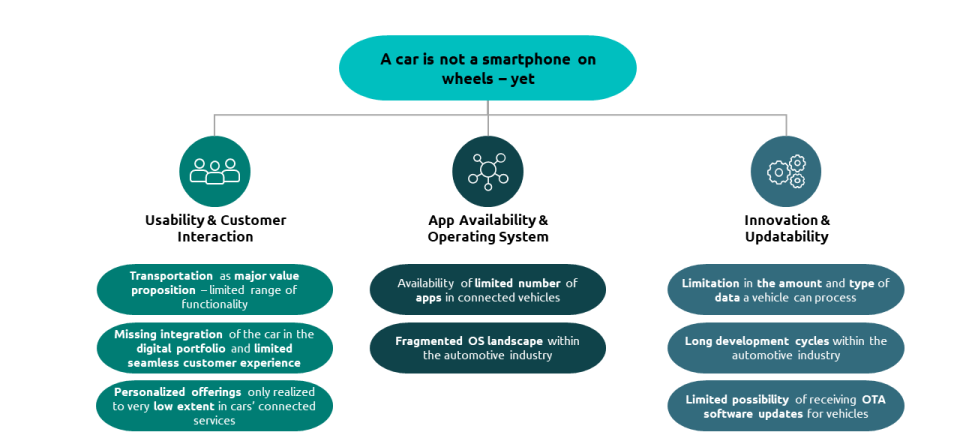 A car is not a smartphone on wheels – yet

Usability & Customer Interaction

Transportation as major value proposition – limited range of functionality

Missing integration of the car in the digital portfolio and limited seamless customer experience

Personalized offerings only realized to very low extent in cars' connected services

App Availability & Operating System

Availability of limited number of apps in connected vehicles

Fragmented OS landscape within the automotive industry

Innovation & Updatability

Limitation in the amount and type of data a vehicle can process

Long development cycles within the automotive industry

Limited possibility of receiving OTA software updates for vehicles